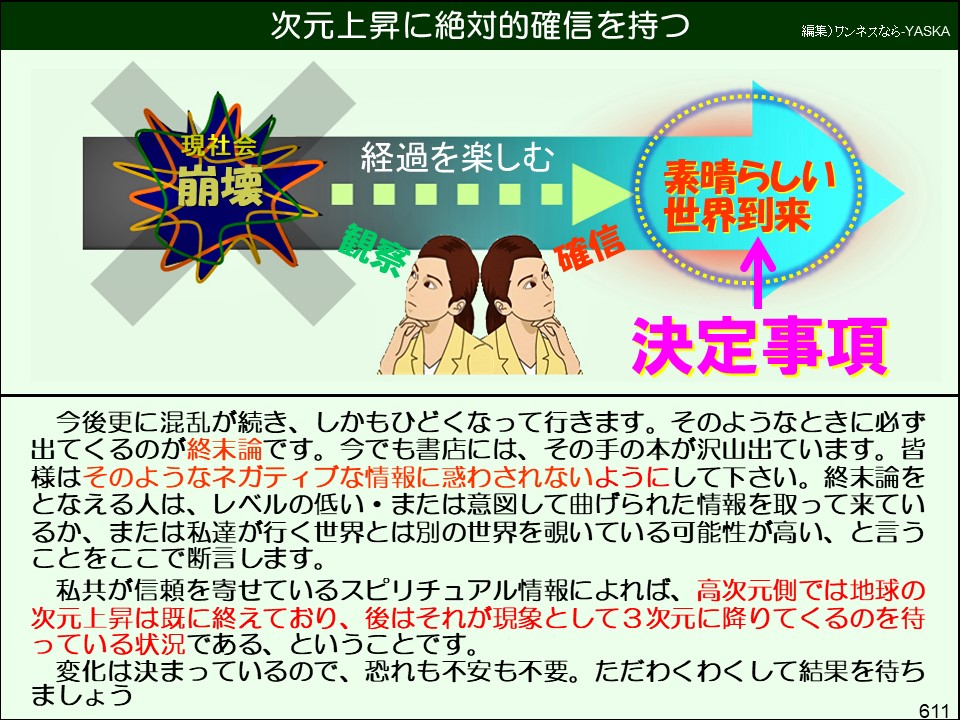 次元上昇に絶対的確信を持つ

編集)ワンネスなら-YASKA

現社会
崩壊

経過を楽しむ

観察

確信

素晴らしい
世界到来

決定事項

今後更に混乱が続き、しかもひどくなって行きます。そのようなときに必ず出てくるのが終末論です。今でも書店には、その手の本が沢山出ています。皆様はそのようなネガティブな情報に惑わされないようにして下さい。終末論をとなえる人は、レベルの低い・または意図して曲げられた情報を取って来ているか、または私達が行く世界とは別の世界を覗いている可能性が高い、と言うことをここで断言します。

私共が信頼を寄せているスピリチュアル情報によれば、高次元側では地球の次元上昇は既に終えており、後はそれが現象として３次元に降りてくるのを待っている状況である、ということです。

変化は決まっているので、恐れも不安も不要。ただわくわくして結果を待ちましょう

611